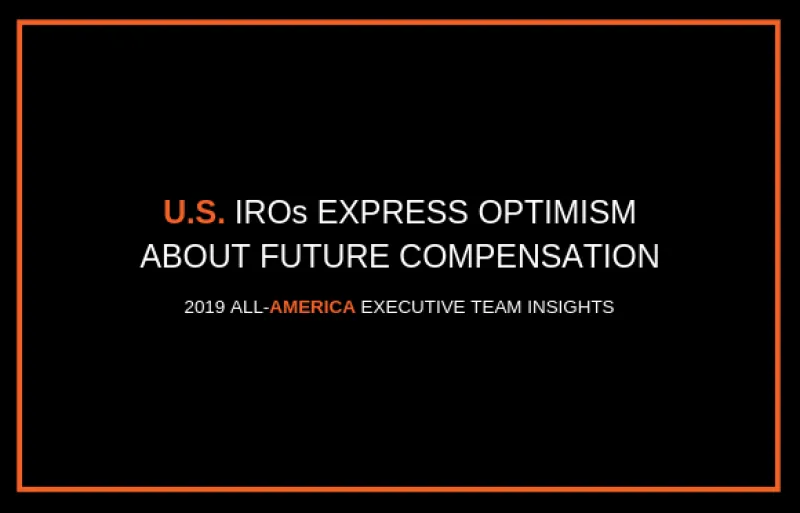 U.S. IROs EXPRESS OPTIMISM ABOUT FUTURE COMPENSATION

2019 ALL-AMERICA EXECUTIVE TEAM INSIGHTS